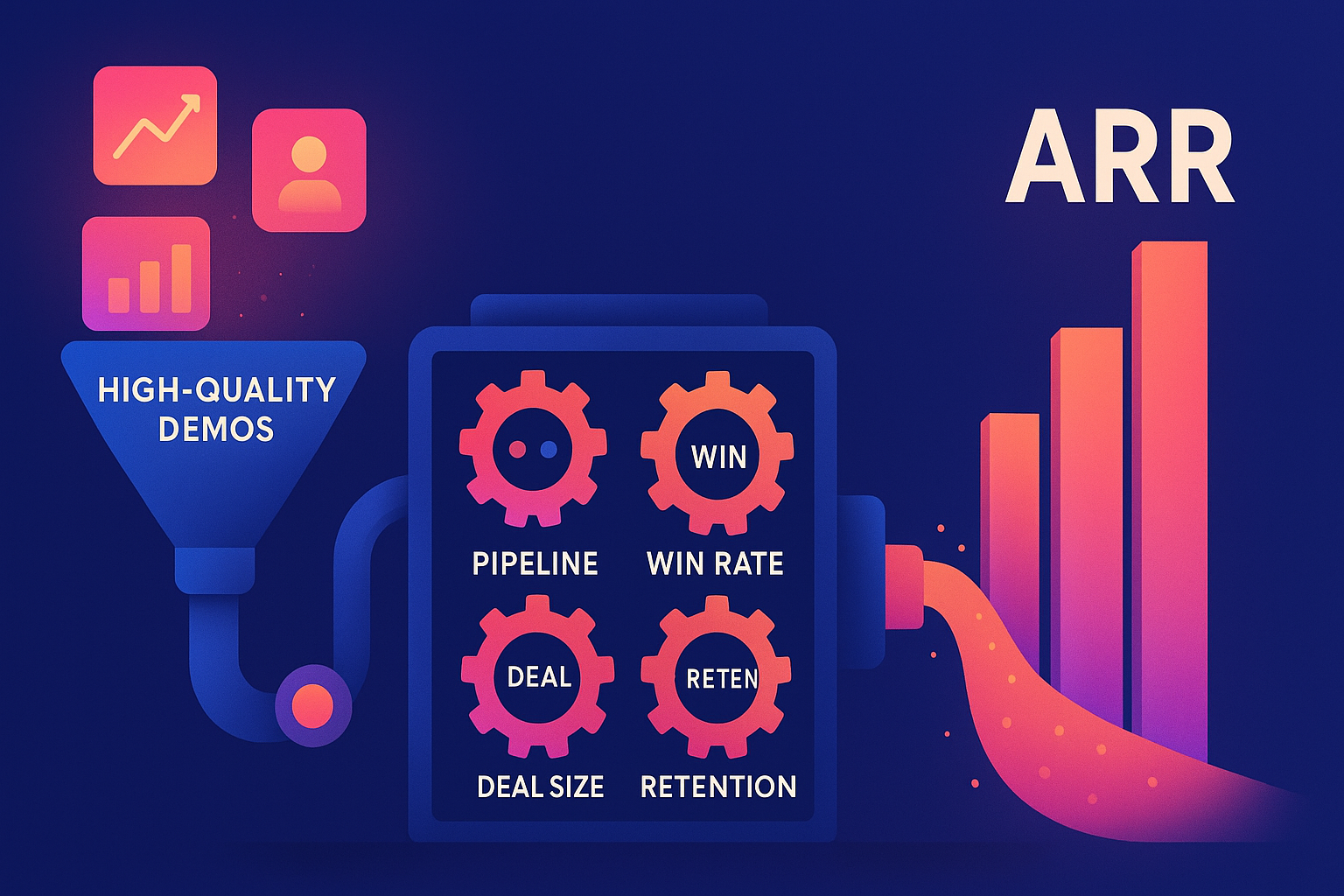 ARR

HIGH-QUALITY DEMOS

WIN

PIPELINE

WIN RATE

DEAL

RETEN

DEAL SIZE

RETENTION